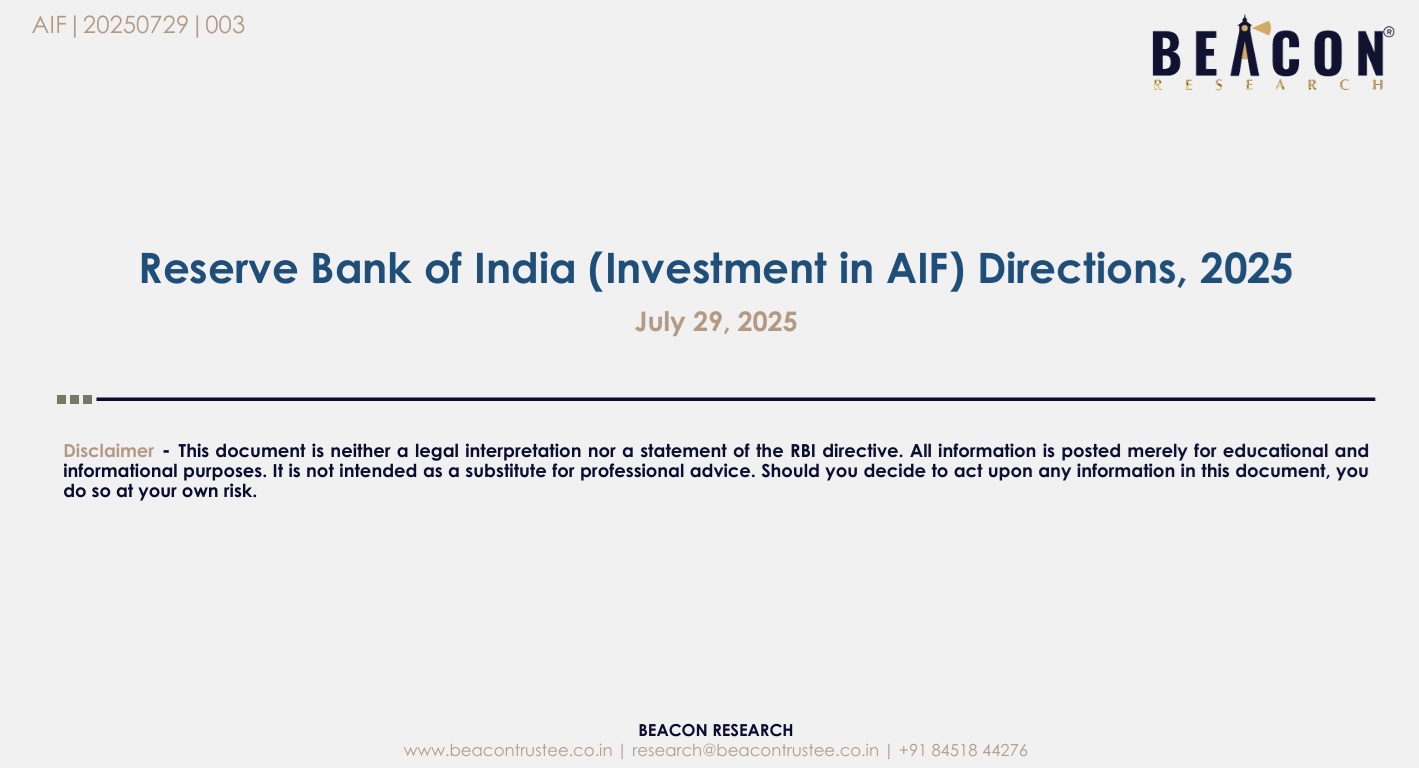 AIF | 20250729 | 003

BEACON®
RESEARCH

Reserve Bank of India (Investment in AIF) Directions, 2025

July 29, 2025

Disclaimer - This document is neither a legal interpretation nor a statement of the RBI directive. All information is posted merely for educational and informational purposes. It is not intended as a substitute for professional advice. Should you decide to act upon any information in this document, you do so at your own risk.

BEACON RESEARCH
www.beacontrustee.co.in | research@beacontrustee.co.in | +91 84518 44276